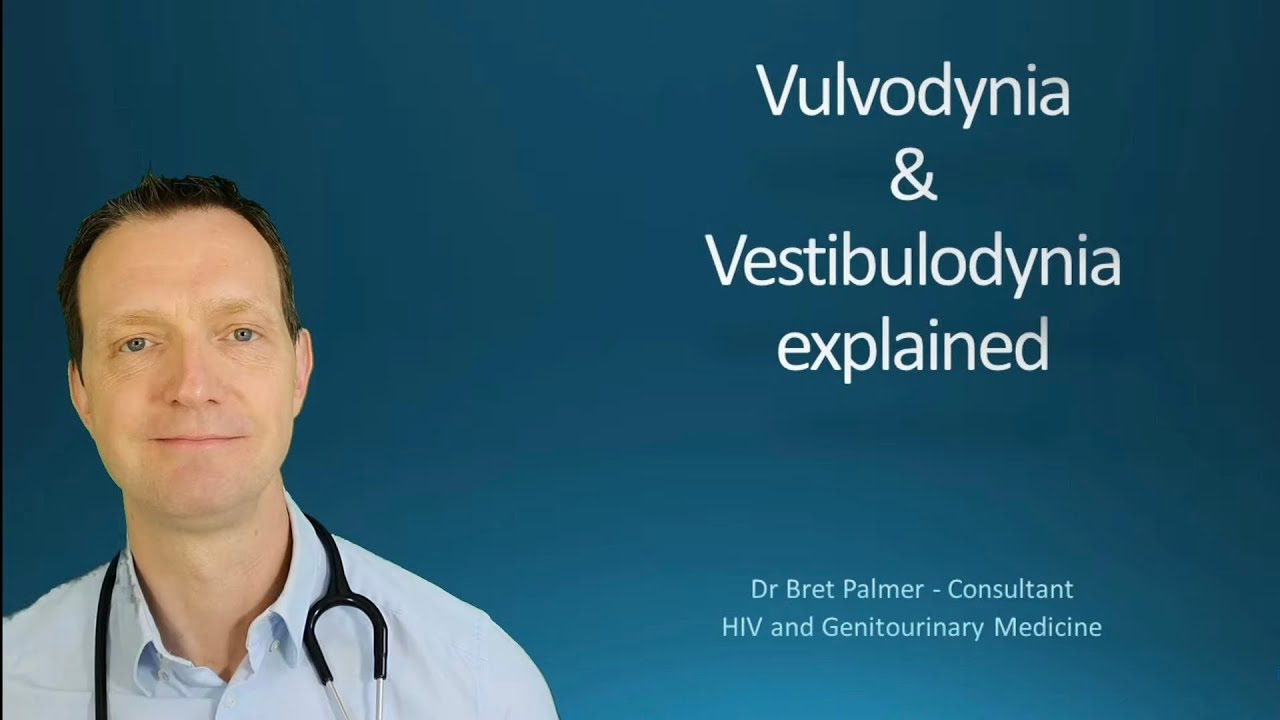 Vulvodynia
&
Vestibulodynia
explained

Dr Bret Palmer - Consultant
HIV and Genitourinary Medicine